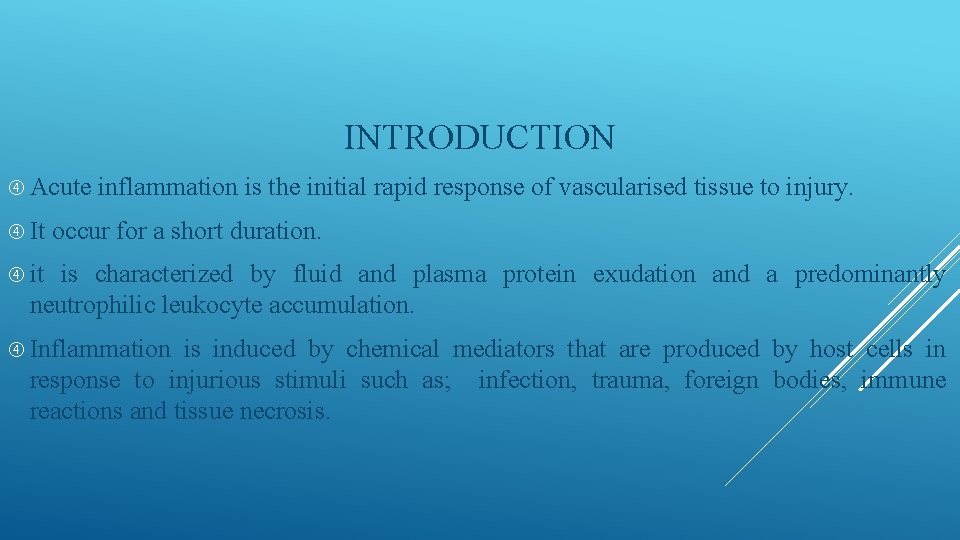 INTRODUCTION

Acute inflammation is the initial rapid response of vascularised tissue to injury.

It occur for a short duration.

it is characterized by fluid and plasma protein exudation and a predominantly neutrophilic leukocyte accumulation.

Inflammation is induced by chemical mediators that are produced by host cells in response to injurious stimuli such as; infection, trauma, foreign bodies, immune reactions and tissue necrosis.